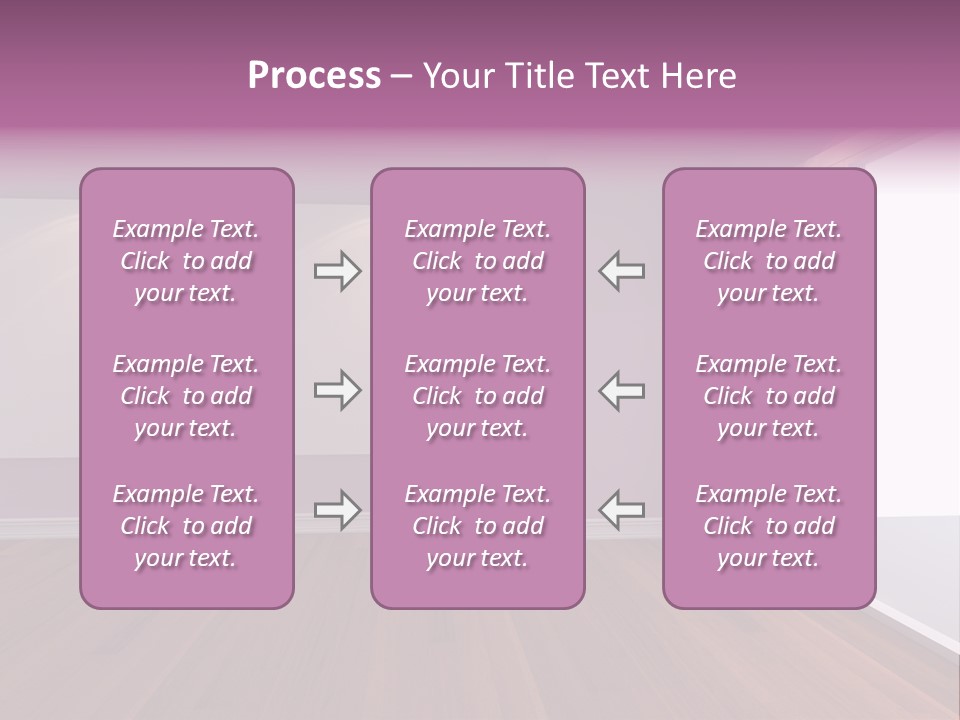 Process – Your Title Text Here

Example Text. Click to add your text.

Example Text. Click to add your text.

Example Text. Click to add your text.

Example Text. Click to add your text.

Example Text. Click to add your text.

Example Text. Click to add your text.

Example Text. Click to add your text.

Example Text. Click to add your text.

Example Text. Click to add your text.